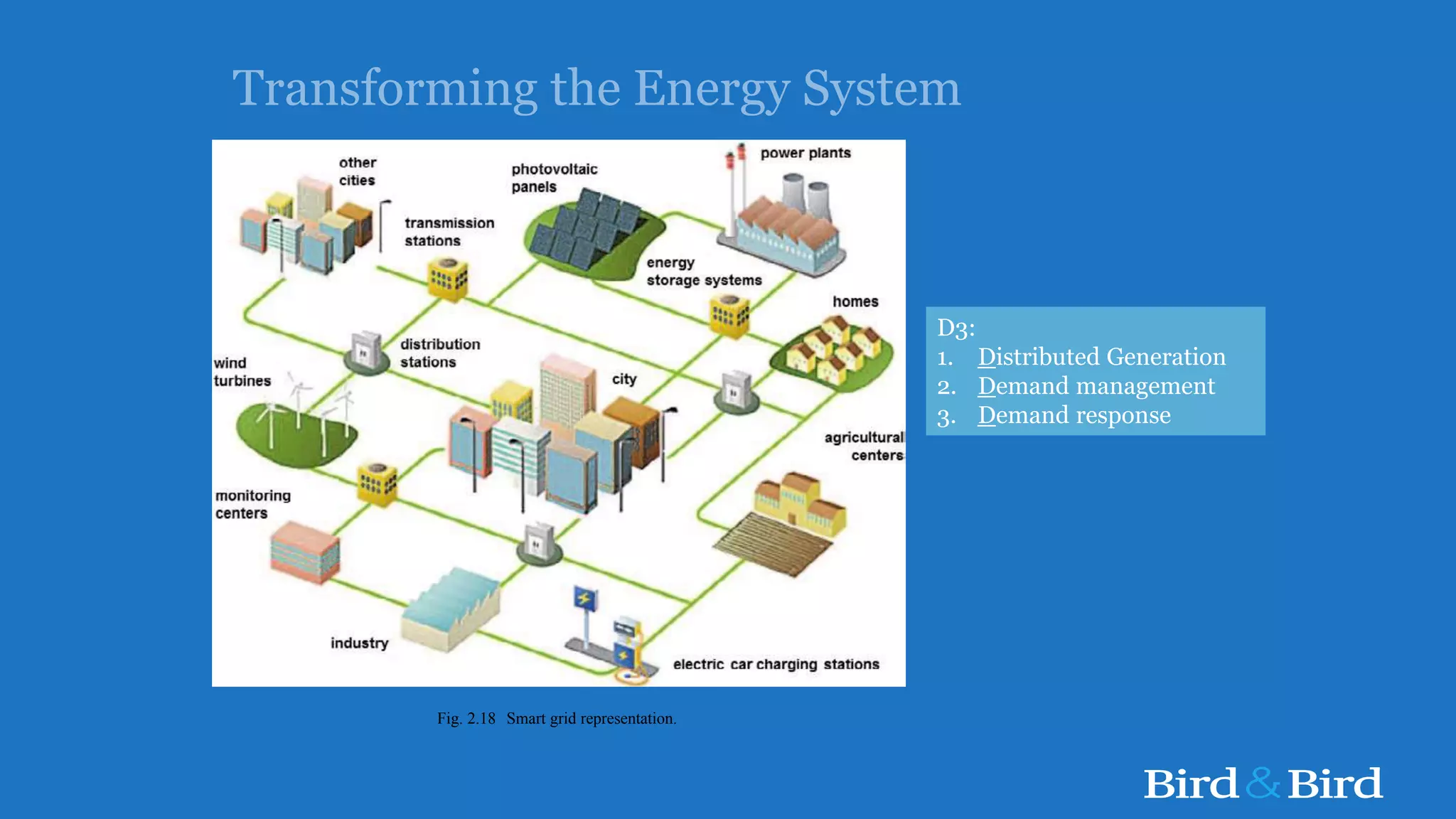 Transforming the Energy System

other cities

photovoltaic panels

power plants

transmission stations

energy storage systems

homes

distribution stations

wind turbines

city

agricultural centers

monitoring centers

industry

electric car charging stations

Fig. 2.18 Smart grid representation.

D3:
1. Distributed Generation
2. Demand management
3. Demand response

Bird & Bird